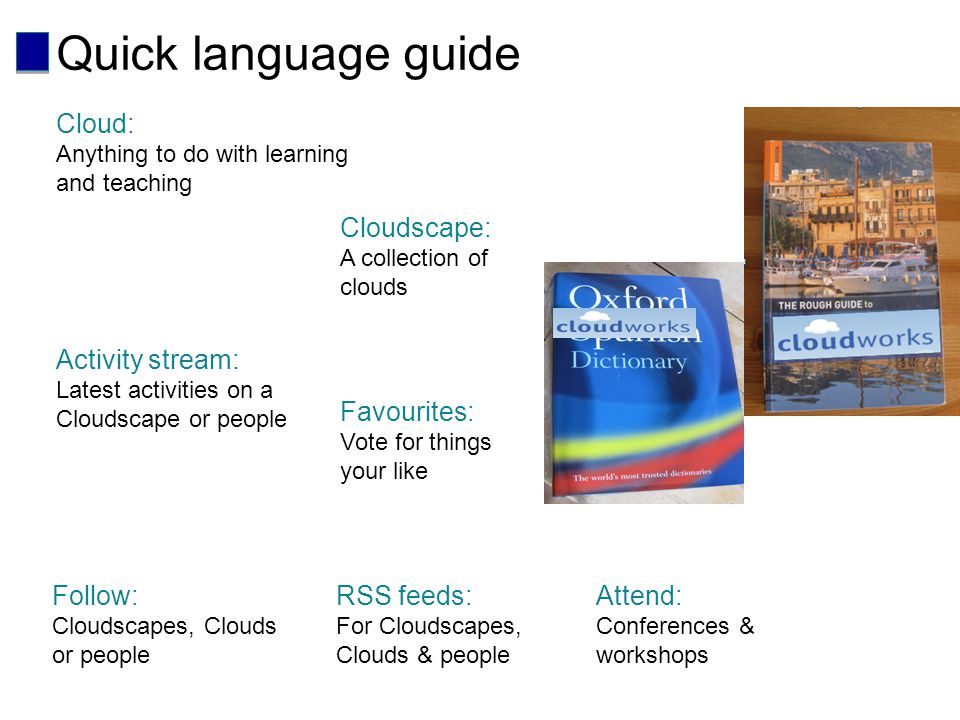 Quick language guide

Cloud:
Anything to do with learning and teaching

Cloudscape:
A collection of clouds

Activity stream:
Latest activities on a Cloudscape or people

Favourites:
Vote for things your like

Oxford
cloudworks
Dictionary
The world's most trusted dictionaries

THE ROUGH GUIDE to
cloudworks

Follow:
Cloudscapes, Clouds or people

RSS feeds:
For Cloudscapes, Clouds & people

Attend:
Conferences & workshops